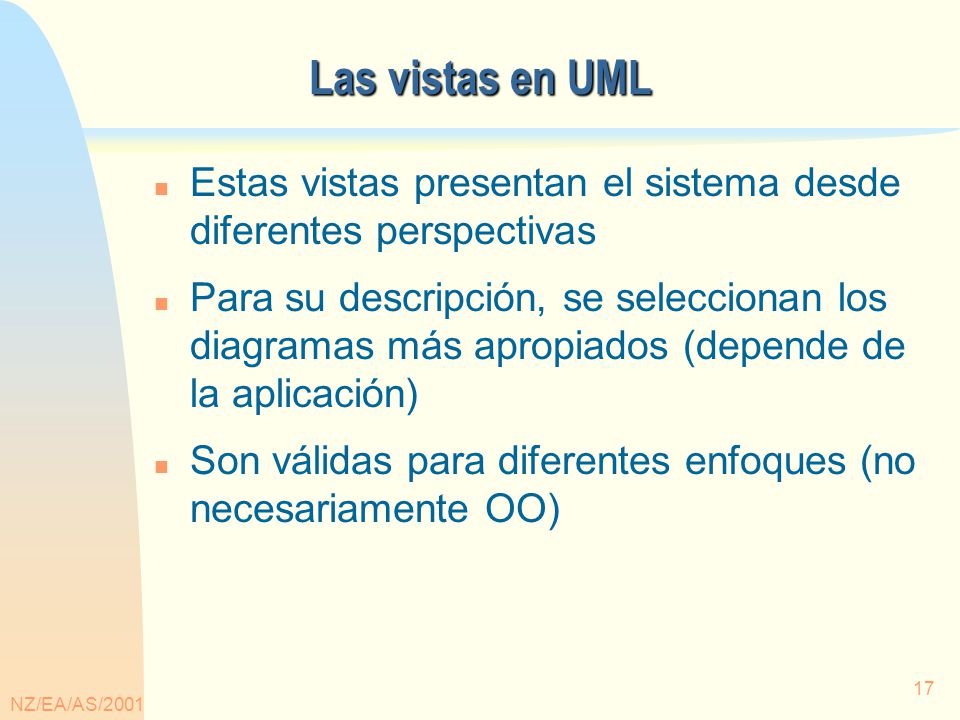 Las vistas en UML

- Estas vistas presentan el sistema desde diferentes perspectivas
- Para su descripción, se seleccionan los diagramas más apropiados (depende de la aplicación)
- Son válidas para diferentes enfoques (no necesariamente OO)

NZ/EA/AS/2001

17